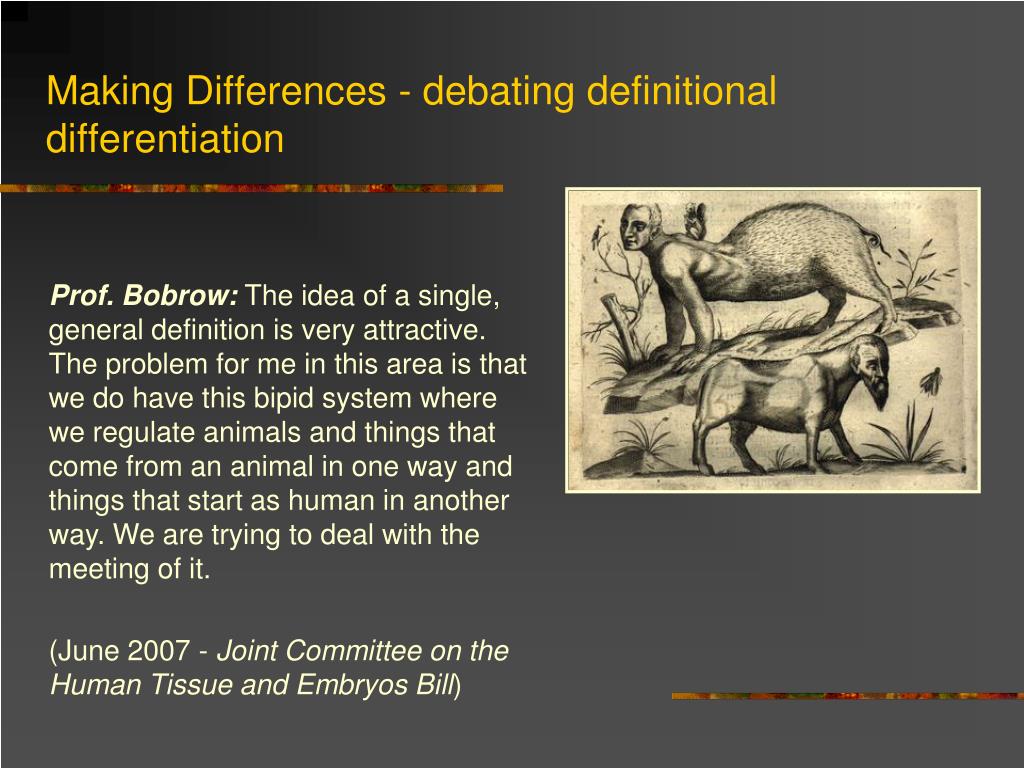 Making Differences - debating definitional differentiation

Prof. Bobrow: The idea of a single, general definition is very attractive. The problem for me in this area is that we do have this bipid system where we regulate animals and things that come from an animal in one way and things that start as human in another way. We are trying to deal with the meeting of it.

(June 2007 - Joint Committee on the Human Tissue and Embryos Bill)